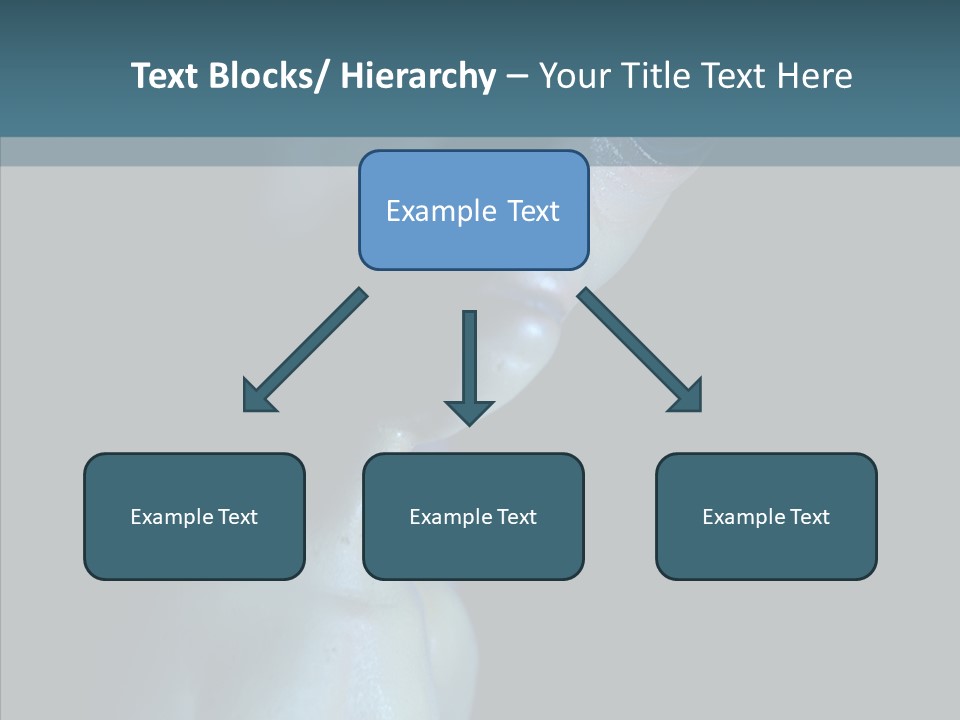 Text Blocks/ Hierarchy – Your Title Text Here

Example Text

Example Text

Example Text

Example Text